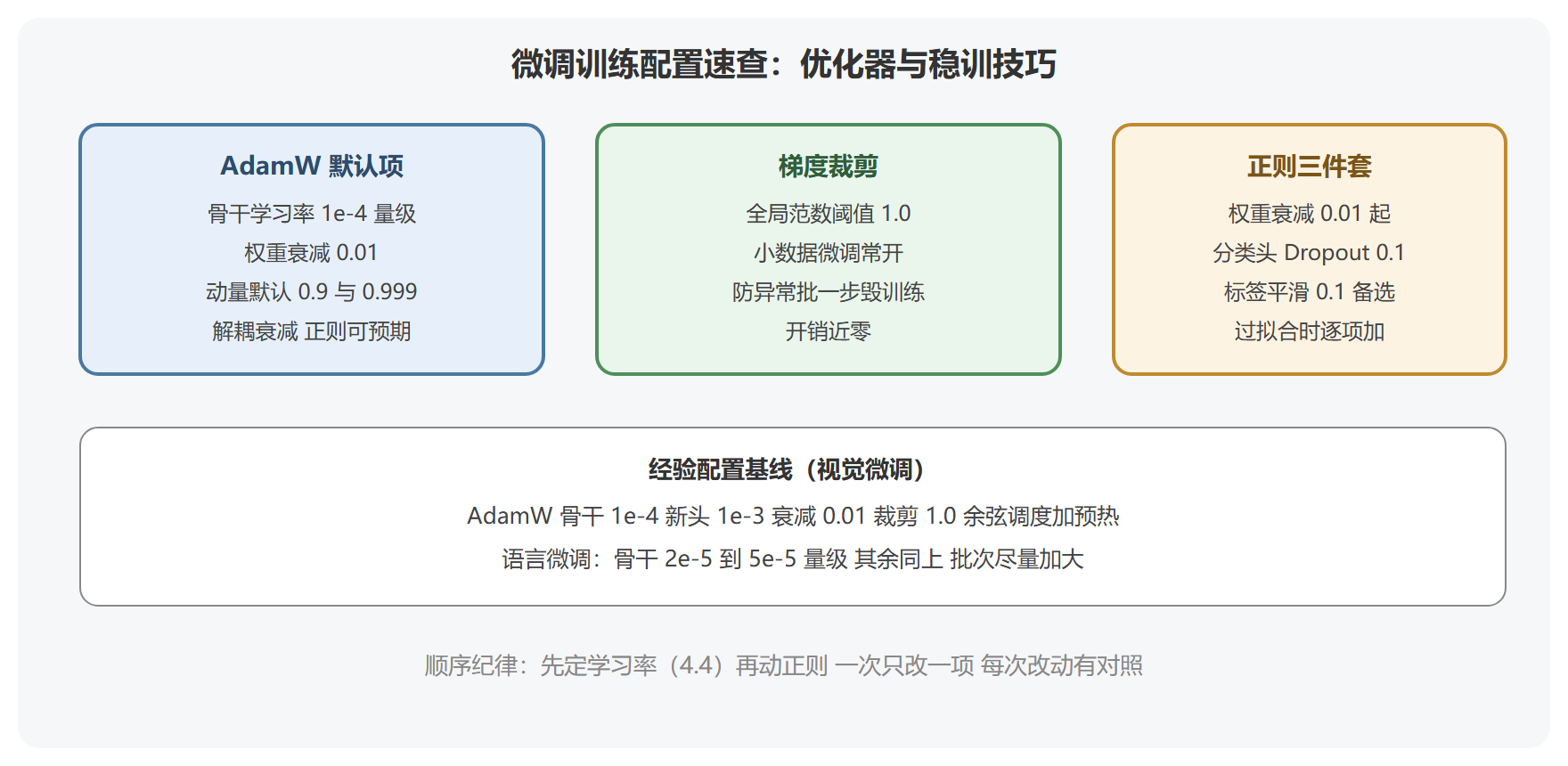 微调训练配置速查：优化器与稳训技巧

AdamW 默认项

骨干学习率 1e-4 量级

权重衰减 0.01

动量默认 0.9 与 0.999

解耦衰减 正则可预期

梯度裁剪

全局范数阈值 1.0

小数据微调常开

防异常批一步毁训练

开销近零

正则三件套

权重衰减 0.01 起

分类头 Dropout 0.1

标签平滑 0.1 备选

过拟合时逐项加

经验配置基线（视觉微调）

AdamW 骨干 1e-4 新头 1e-3 衰减 0.01 裁剪 1.0 余弦调度加预热

语言微调：骨干 2e-5 到 5e-5 量级 其余同上 批次尽量加大

顺序纪律：先定学习率（4.4）再动正则 一次只改一项 每次改动有对照